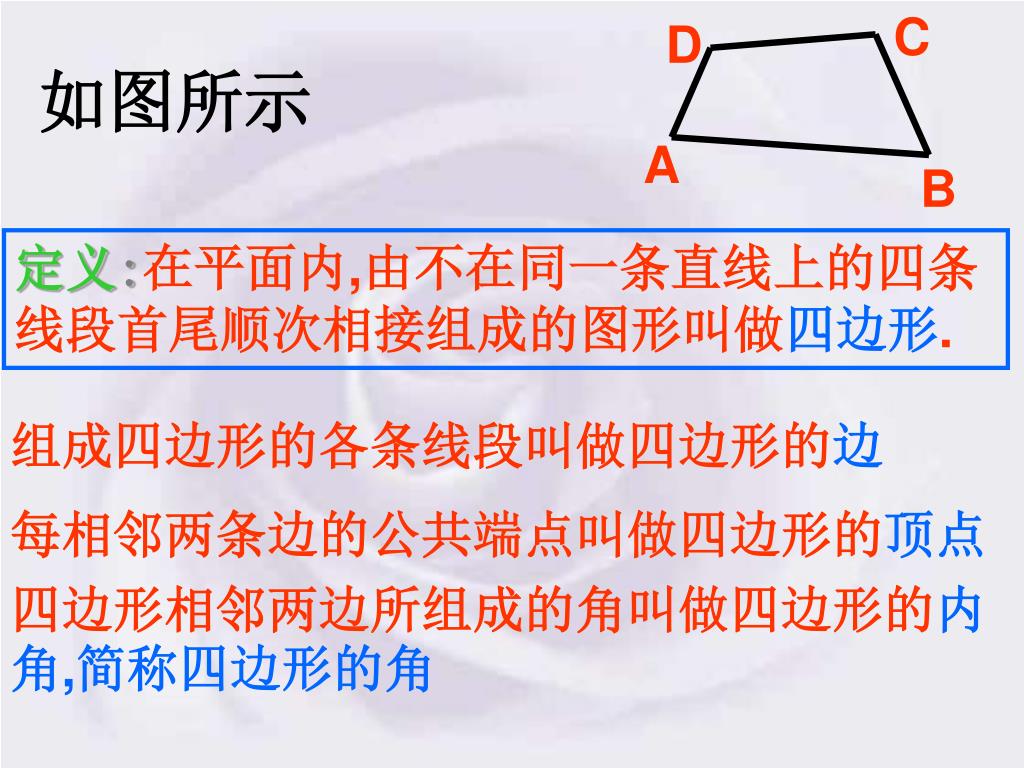 如图所示

D C
A B

定义:在平面内,由不在同一条直线上的四条线段首尾顺次相接组成的图形叫做四边形.

组成四边形的各条线段叫做四边形的边

每相邻两条边的公共端点叫做四边形的顶点

四边形相邻两边所组成的角叫做四边形的内角,简称四边形的角